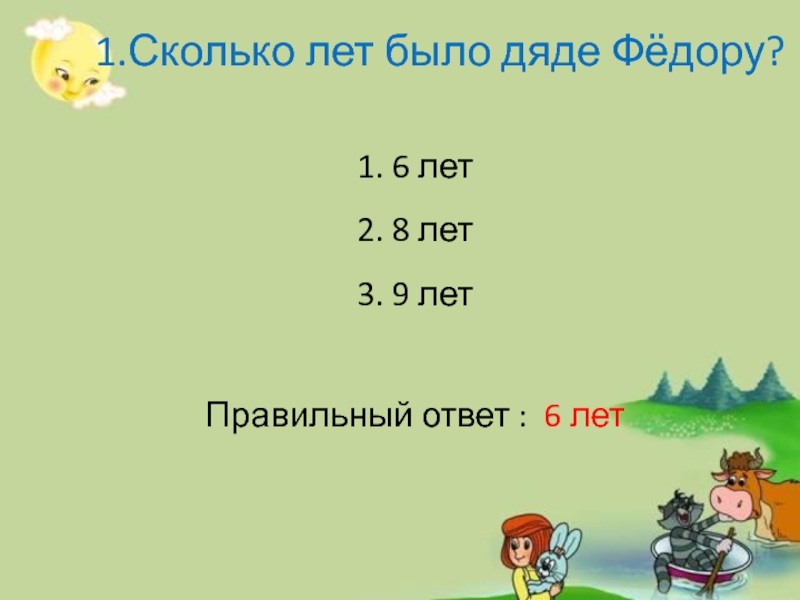 1.Сколько лет было дяде Фёдору?

1. 6 лет

2. 8 лет

3. 9 лет

Правильный ответ : 6 лет